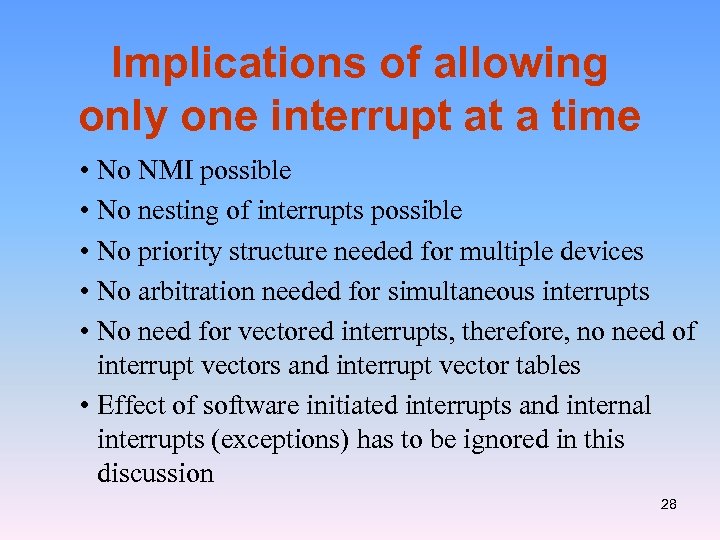 Implications of allowing only one interrupt at a time

• No NMI possible
• No nesting of interrupts possible
• No priority structure needed for multiple devices
• No arbitration needed for simultaneous interrupts
• No need for vectored interrupts, therefore, no need of interrupt vectors and interrupt vector tables
• Effect of software initiated interrupts and internal interrupts (exceptions) has to be ignored in this discussion

28